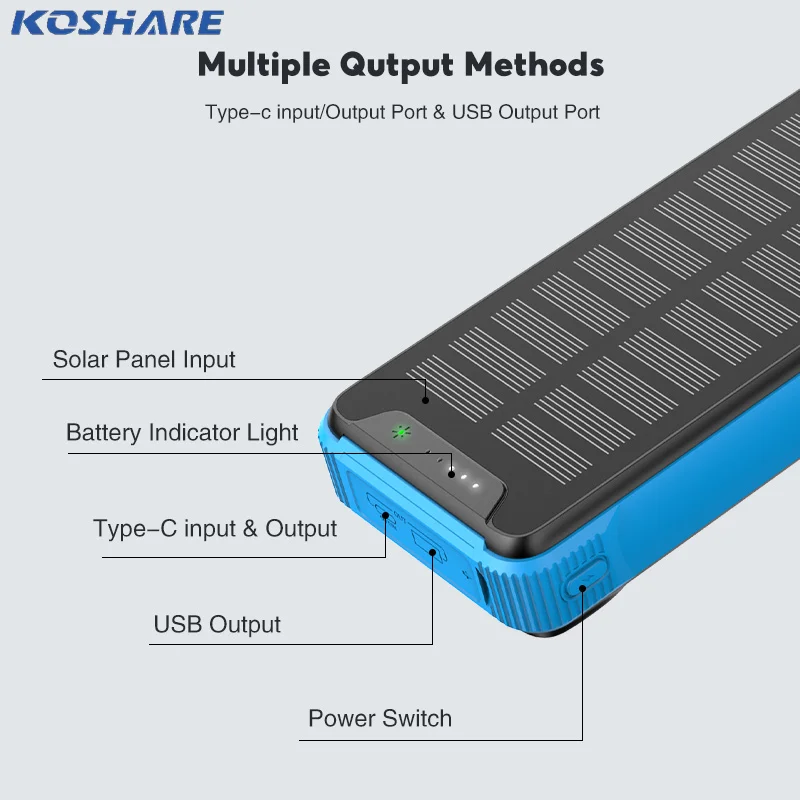 KOSHARE

Multiple Qutput Methods

Type-c input/Output Port & USB Output Port

Solar Panel Input

Battery Indicator Light

Type-C input & Output

USB Output

Power Switch